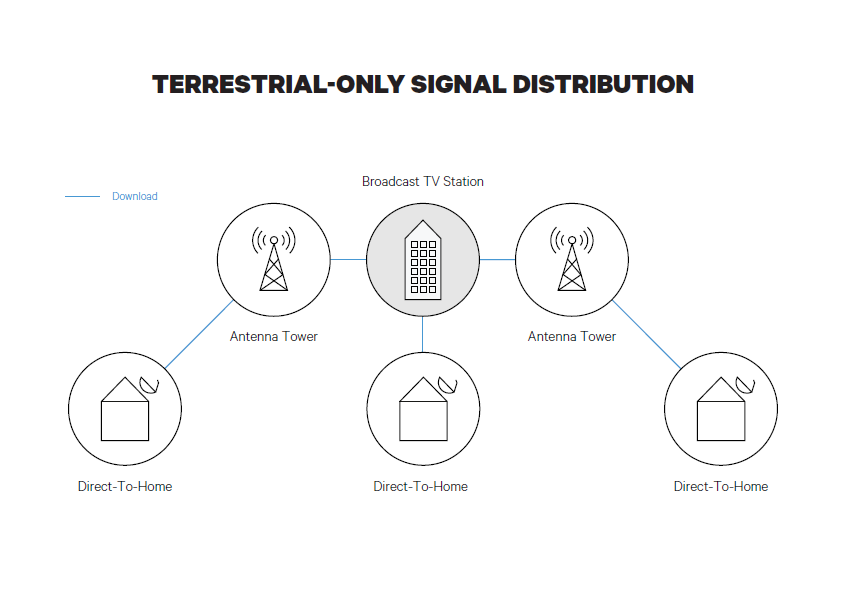 TERRESTRIAL-ONLY SIGNAL DISTRIBUTION

Download

Broadcast TV Station

Antenna Tower

Antenna Tower

Direct-To-Home

Direct-To-Home

Direct-To-Home